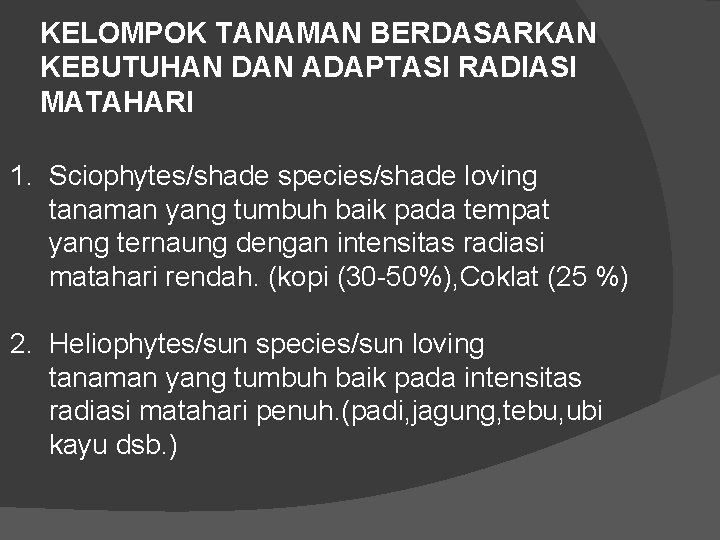 KELOMPOK TANAMAN BERDASARKAN KEBUTUHAN DAN ADAPTASI RADIASI MATAHARI

1. Sciophytes/shade species/shade loving tanaman yang tumbuh baik pada tempat yang ternaung dengan intensitas radiasi matahari rendah. (kopi (30-50%),Coklat (25 %)

2. Heliophytes/sun species/sun loving tanaman yang tumbuh baik pada intensitas radiasi matahari penuh.(padi,jagung,tebu,ubi kayu dsb.)